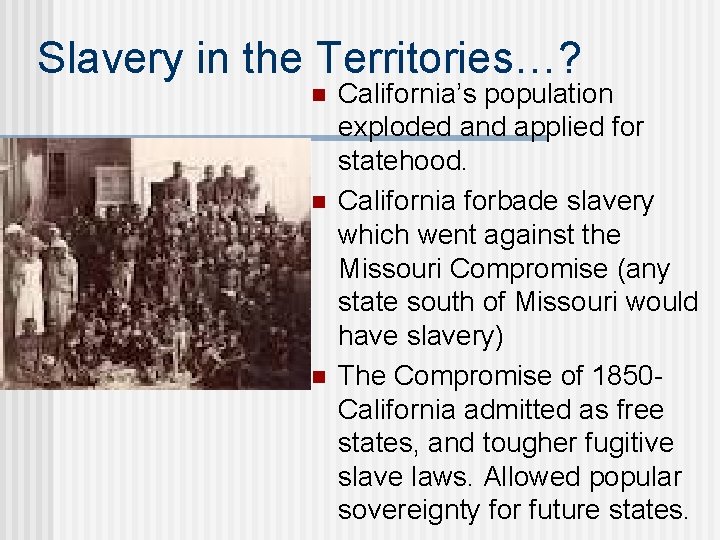 Slavery in the Territories…?

California's population exploded and applied for statehood.

California forbade slavery which went against the Missouri Compromise (any state south of Missouri would have slavery)

The Compromise of 1850- California admitted as free states, and tougher fugitive slave laws. Allowed popular sovereignty for future states.